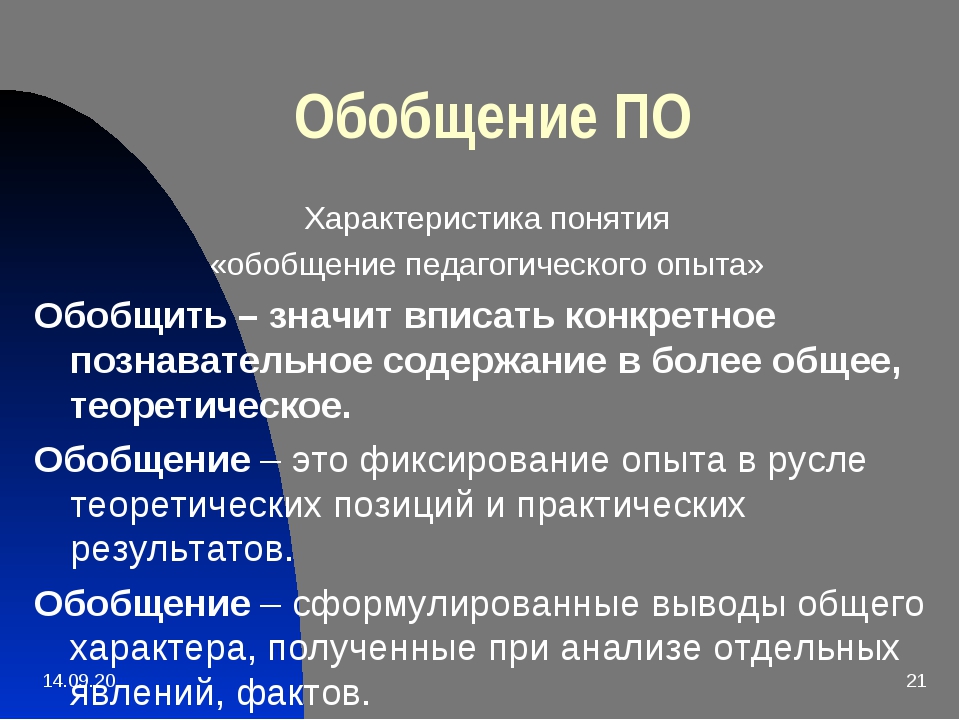 Обобщение ПО

Характеристика понятия «обобщение педагогического опыта»

Обобщить – значит вписать конкретное познавательное содержание в более общее, теоретическое.

Обобщение – это фиксирование опыта в русле теоретических позиций и практических результатов.

Обобщение – сформулированные выводы общего характера, полученные при анализе отдельных явлений, фактов.

14.09.20

21